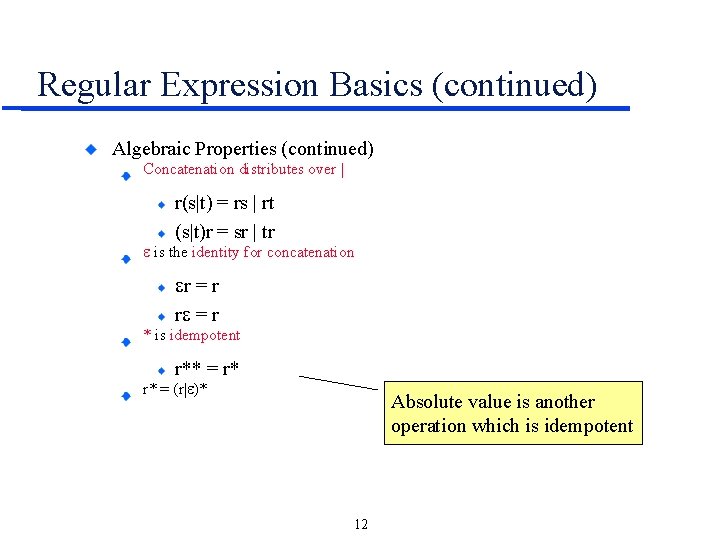 Regular Expression Basics (continued)

Algebraic Properties (continued)

Concatenation distributes over |

r(s|t) = rs | rt

(s|t)r = sr | tr

ε is the identity for concatenation

εr = r

rε = r

* is idempotent

r** = r*

r* = (r|ε)*

Absolute value is another operation which is idempotent

12